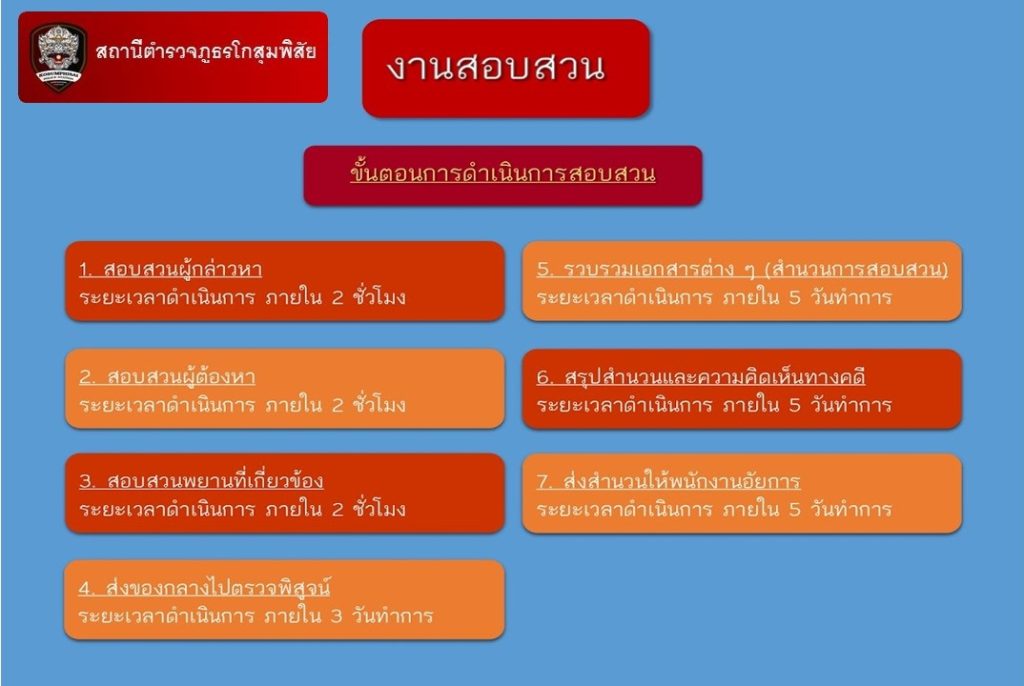 สถานีตำรวจภูธรโกสุมพิสัย

งานสอบสวน

ขั้นตอนการดำเนินการสอบสวน

1. สอบสวนผู้กล่าวหา
ระยะเวลาดำเนินการ ภายใน 2 ชั่วโมง

2. สอบสวนผู้ต้องหา
ระยะเวลาดำเนินการ ภายใน 2 ชั่วโมง

3. สอบสวนพยานที่เกี่ยวข้อง
ระยะเวลาดำเนินการ ภายใน 2 ชั่วโมง

4. ส่งของกลางไปตรวจพิสูจน์
ระยะเวลาดำเนินการ ภายใน 3 วันทำการ

5. รวบรวมเอกสารต่าง ๆ (สำนวนการสอบสวน)
ระยะเวลาดำเนินการ ภายใน 5 วันทำการ

6. สรุปสำนวนและความคิดเห็นทางคดี
ระยะเวลาดำเนินการ ภายใน 5 วันทำการ

7. ส่งสำนวนให้พนักงานอัยการ
ระยะเวลาดำเนินการ ภายใน 5 วันทำการ